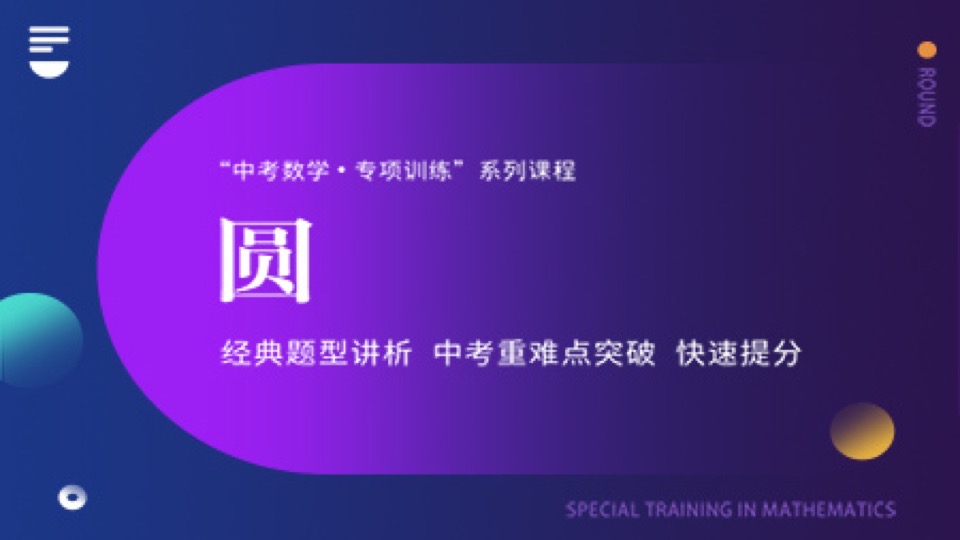 ROUND

“中考数学·专项训练”系列课程

圆

经典题型讲析 中考重难点突破 快速提分

SPECIAL TRAINING IN MATHEMATICS